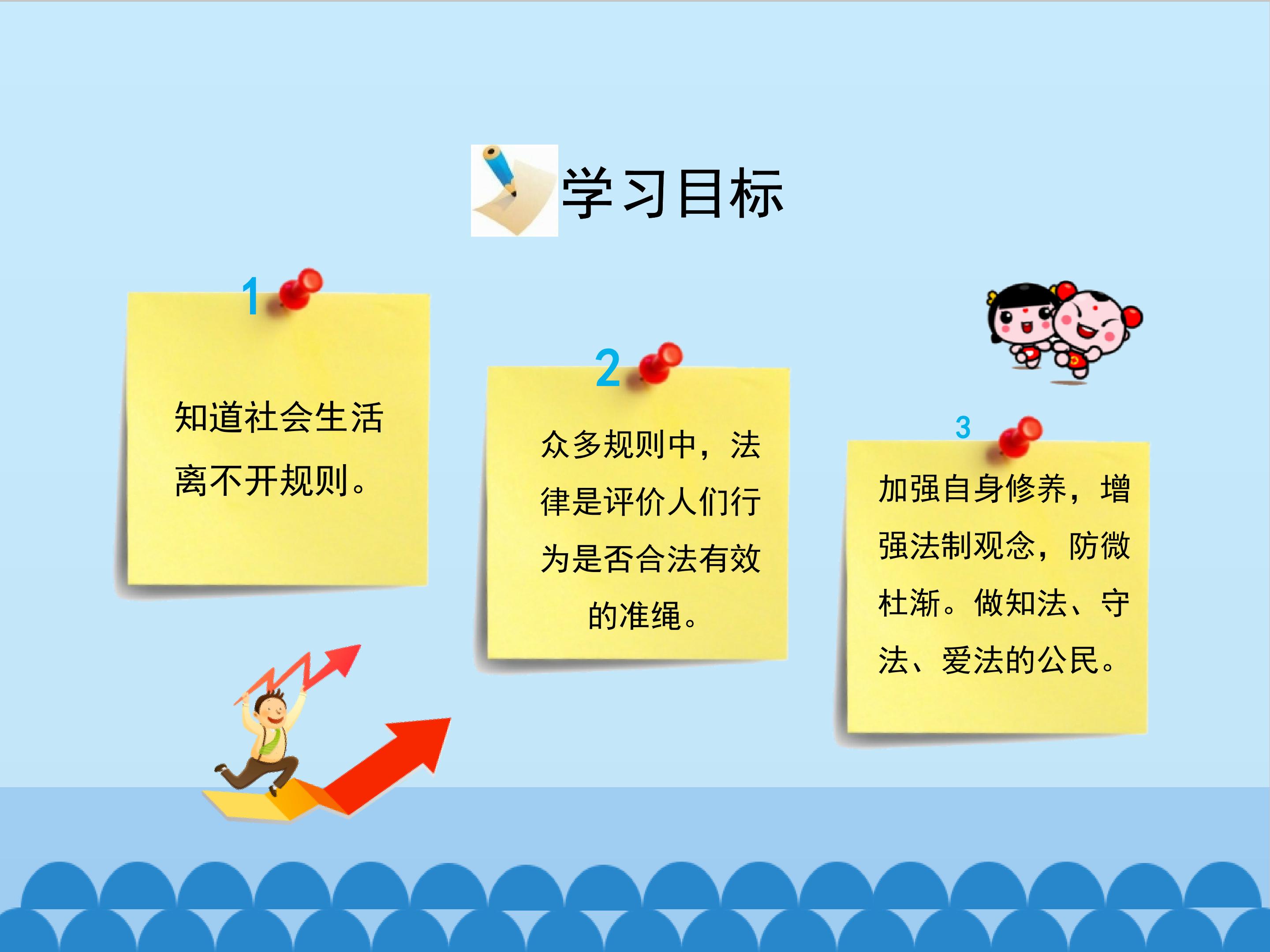 学习目标

1

知道社会生活离不开规则。

2

众多规则中，法律是评价人们行为是否合法有效的准绳。

3

加强自身修养，增强法制观念，防微杜渐。做知法、守法、爱法的公民。